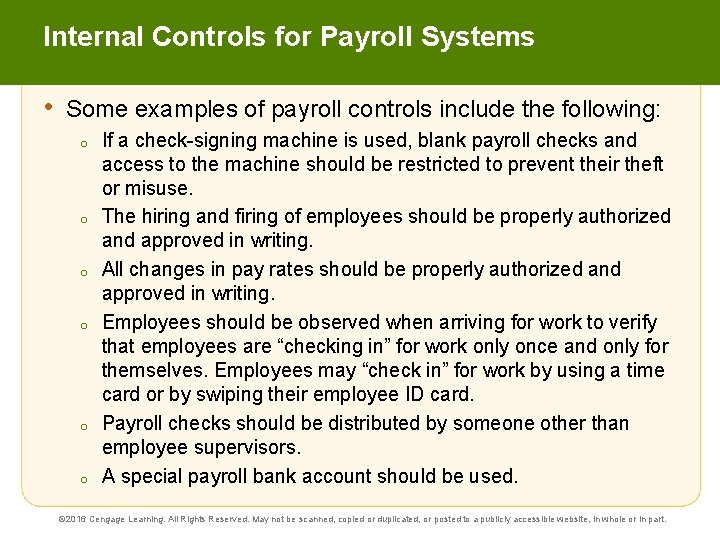 Internal Controls for Payroll Systems

• Some examples of payroll controls include the following:

o If a check-signing machine is used, blank payroll checks and access to the machine should be restricted to prevent their theft or misuse.

o The hiring and firing of employees should be properly authorized and approved in writing.

o All changes in pay rates should be properly authorized and approved in writing.

o Employees should be observed when arriving for work to verify that employees are "checking in" for work only once and only for themselves. Employees may "check in" for work by using a time card or by swiping their employee ID card.

o Payroll checks should be distributed by someone other than employee supervisors.

o A special payroll bank account should be used.

©2016 Cengage Learning. All Rights Reserved. May not be scanned, copied or duplicated, or posted to a publicly accessible website, in whole or in part.